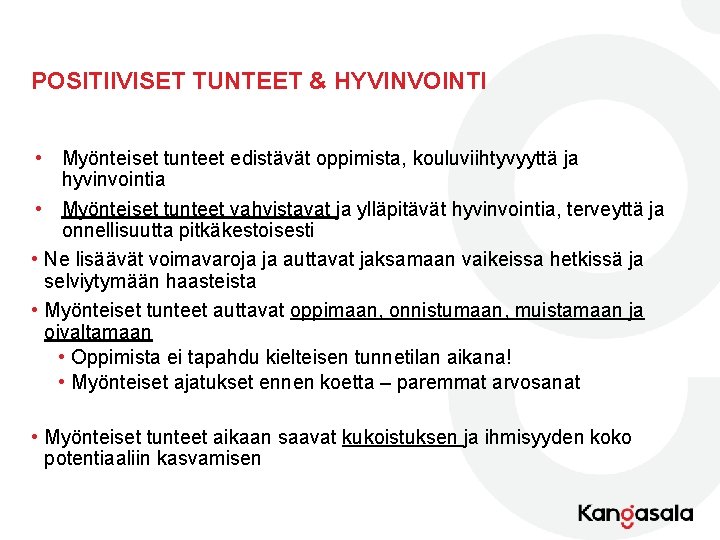 POSITIIVISET TUNTEET & HYVINVOINTI

• Myönteiset tunteet edistävät oppimista, kouluviihtyvyyttä ja hyvinvointia

• Myönteiset tunteet vahvistavat ja ylläpitävät hyvinvointia, terveyttä ja onnellisuutta pitkäkestoisesti

• Ne lisäävät voimavaroja ja auttavat jaksamaan vaikeissa hetkissä ja selviytymään haasteista

• Myönteiset tunteet auttavat oppimaan, onnistumaan, muistamaan ja oivaltamaan

• Oppimista ei tapahdu kielteisen tunnetilan aikana!

• Myönteiset ajatukset ennen koetta – paremmat arvosanat

• Myönteiset tunteet aikaan saavat kukoistuksen ja ihmisyyden koko potentiaaliin kasvamisen

Kangasala